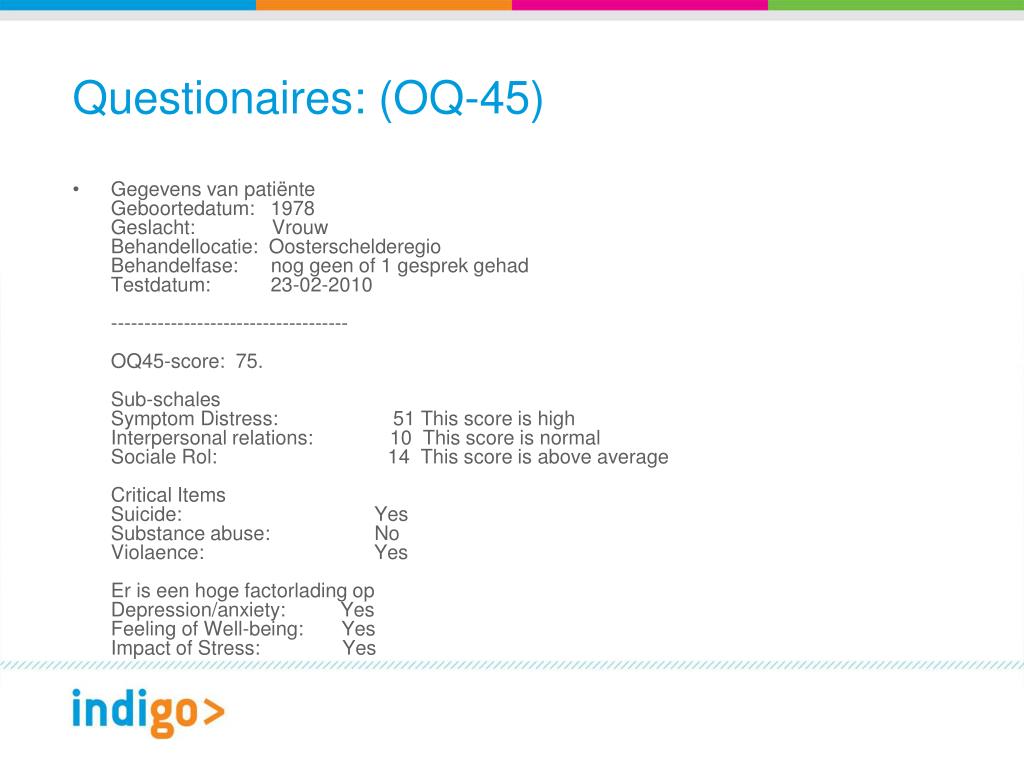 Questionaires: (OQ-45)

• Gegevens van patiënte
Geboortedatum: 1978
Geslacht: Vrouw
Behandellocatie: Oosterschelderegio
Behandelfase: nog geen of 1 gesprek gehad
Testdatum: 23-02-2010

------------------------------------

OQ45-score: 75.

Sub-schales
Symptom Distress: 51 This score is high
Interpersonal relations: 10 This score is normal
Sociale Rol: 14 This score is above average

Critical Items
Suicide: Yes
Substance abuse: No
Violaence: Yes

Er is een hoge factorlading op
Depression/anxiety: Yes
Feeling of Well-being: Yes
Impact of Stress: Yes

indigo>